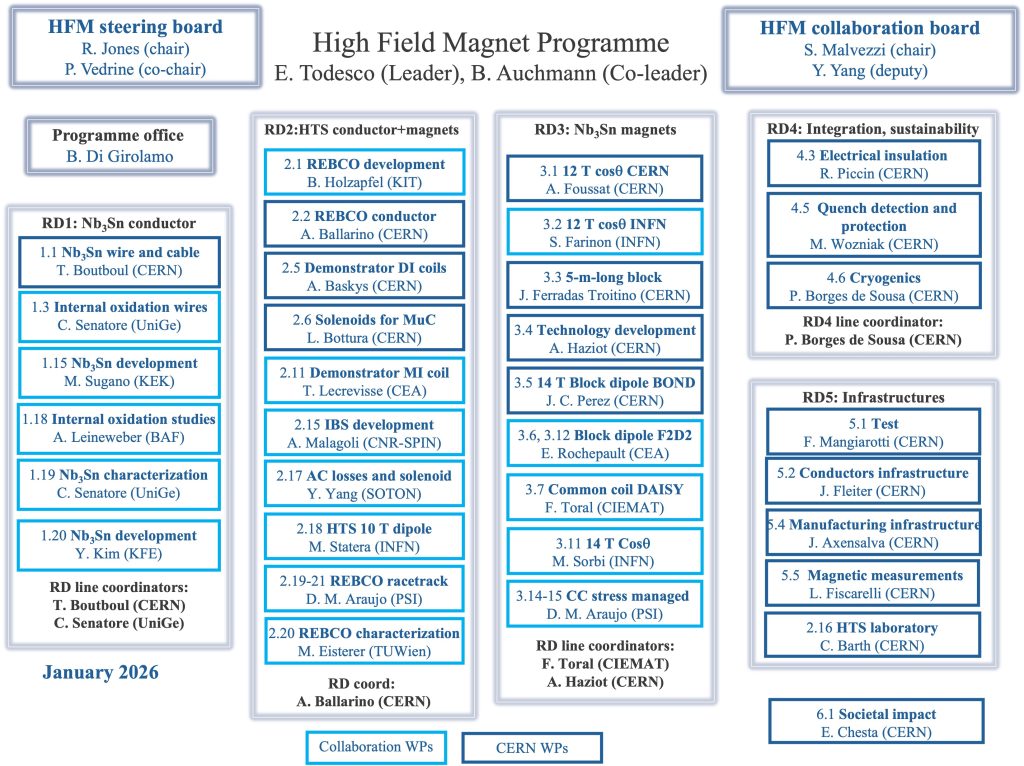 HFM steering board
R. Jones (chair)
P. Vedrine (co-chair)

High Field Magnet Programme
E. Todesco (Leader), B. Auchmann (Co-leader)

HFM collaboration board
S. Malvezzi (chair)
Y. Yang (deputy)

Programme office
B. Di Girolamo

RD1: $Nb_3Sn$ conductor

1.1 $Nb_3Sn$ wire and cable
T. Boutboul (CERN)

1.3 Internal oxidation wires
C. Senatore (UniGe)

1.15 $Nb_3Sn$ development
M. Sugano (KEK)

1.18 Internal oxidation studies
A. Leineweber (BAF)

1.19 $Nb_3Sn$ characterization
C. Senatore (UniGe)

1.20 $Nb_3Sn$ development
Y. Kim (KFE)

RD line coordinators:
T. Boutboul (CERN)
C. Senatore (UniGe)

January 2026

RD2:HTS conductor+magnets

2.1 REBCO development
B. Holzapfel (KIT)

2.2 REBCO conductor
A. Ballarino (CERN)

2.5 Demonstrator DI coils
A. Baskys (CERN)

2.6 Solenoids for MuC
L. Bottura (CERN)

2.11 Demonstrator MI coil
T. Lecrevisse (CEA)

2.15 IBS development
A. Malagoli (CNR-SPIN)

2.17 AC losses and solenoid
Y. Yang (SOTON)

2.18 HTS 10 T dipole
M. Statera (INFN)

2.19-21 REBCO racetrack
D. M. Araujo (PSI)

2.20 REBCO characterization
M. Eisterer (TUWien)

RD coord:
A. Ballarino (CERN)

RD3: $Nb_3Sn$ magnets

3.1 12 T cosθ CERN
A. Foussat (CERN)

3.2 12 T cosθ INFN
S. Farinon (INFN)

3.3 5-m-long block
J. Ferradas Troitino (CERN)

3.4 Technology development
A. Haziot (CERN)

3.5 14 T Block dipole BOND
J. C. Perez (CERN)

3.6, 3.12 Block dipole F2D2
E. Rochepault (CEA)

3.7 Common coil DAISY
F. Toral (CIEMAT)

3.11 14 T Cosθ
M. Sorbi (INFN)

3.14-15 CC stress managed
D. M. Araujo (PSI)

RD line coordinators:
F. Toral (CIEMAT)
A. Haziot (CERN)

RD4: Integration, sustainability

4.3 Electrical insulation
R. Piccin (CERN)

4.5 Quench detection and protection
M. Wozniak (CERN)

4.6 Cryogenics
P. Borges de Sousa (CERN)

RD4 line coordinator:
P. Borges de Sousa (CERN)

RD5: Infrastructures

5.1 Test
F. Mangiarotti (CERN)

5.2 Conductors infrastructure
J. Fleiter (CERN)

5.4 Manufacturing infrastructure
J. Axensalva (CERN)

5.5 Magnetic measurements
L. Fiscarelli (CERN)

2.16 HTS laboratory
C. Barth (CERN)

6.1 Societal impact
E. Chesta (CERN)

Collaboration WPs
CERN WPs